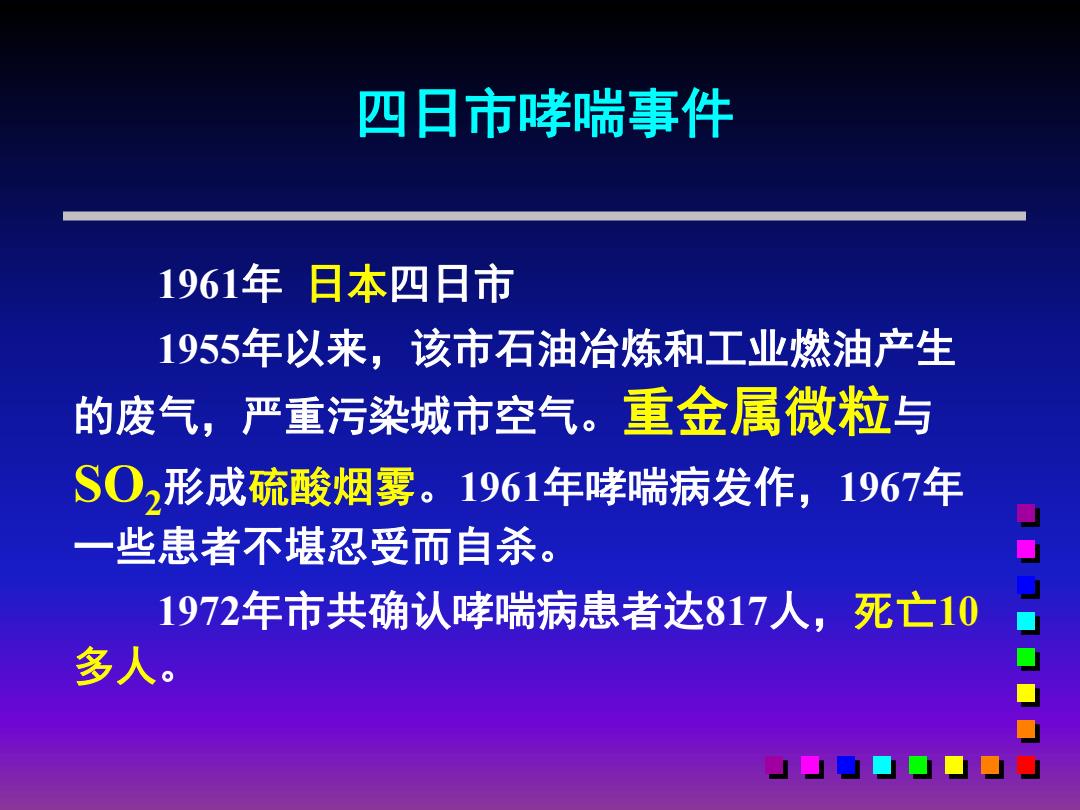 四日市哮喘事件

1961年 日本四日市

1955年以来，该市石油冶炼和工业燃油产生的废气，严重污染城市空气。重金属微粒与$SO_2$形成硫酸烟雾。1961年哮喘病发作，1967年一些患者不堪忍受而自杀。

1972年市共确认哮喘病患者达817人，死亡10多人。